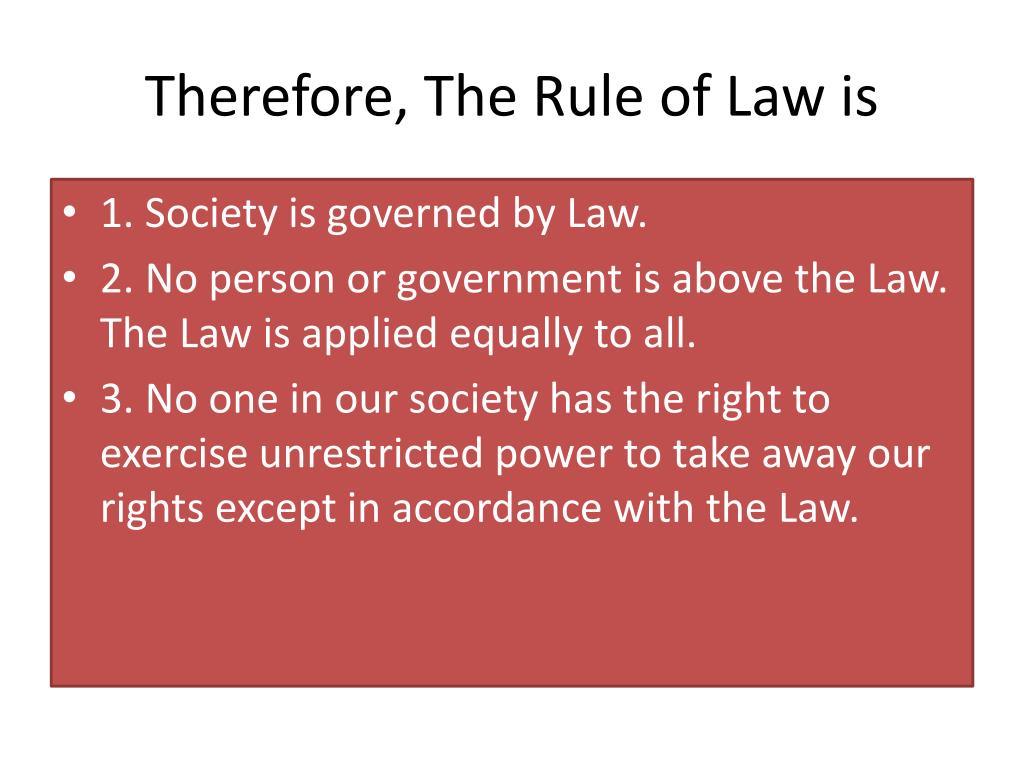 Therefore, The Rule of Law is

• 1. Society is governed by Law.
• 2. No person or government is above the Law. The Law is applied equally to all.
• 3. No one in our society has the right to exercise unrestricted power to take away our rights except in accordance with the Law.